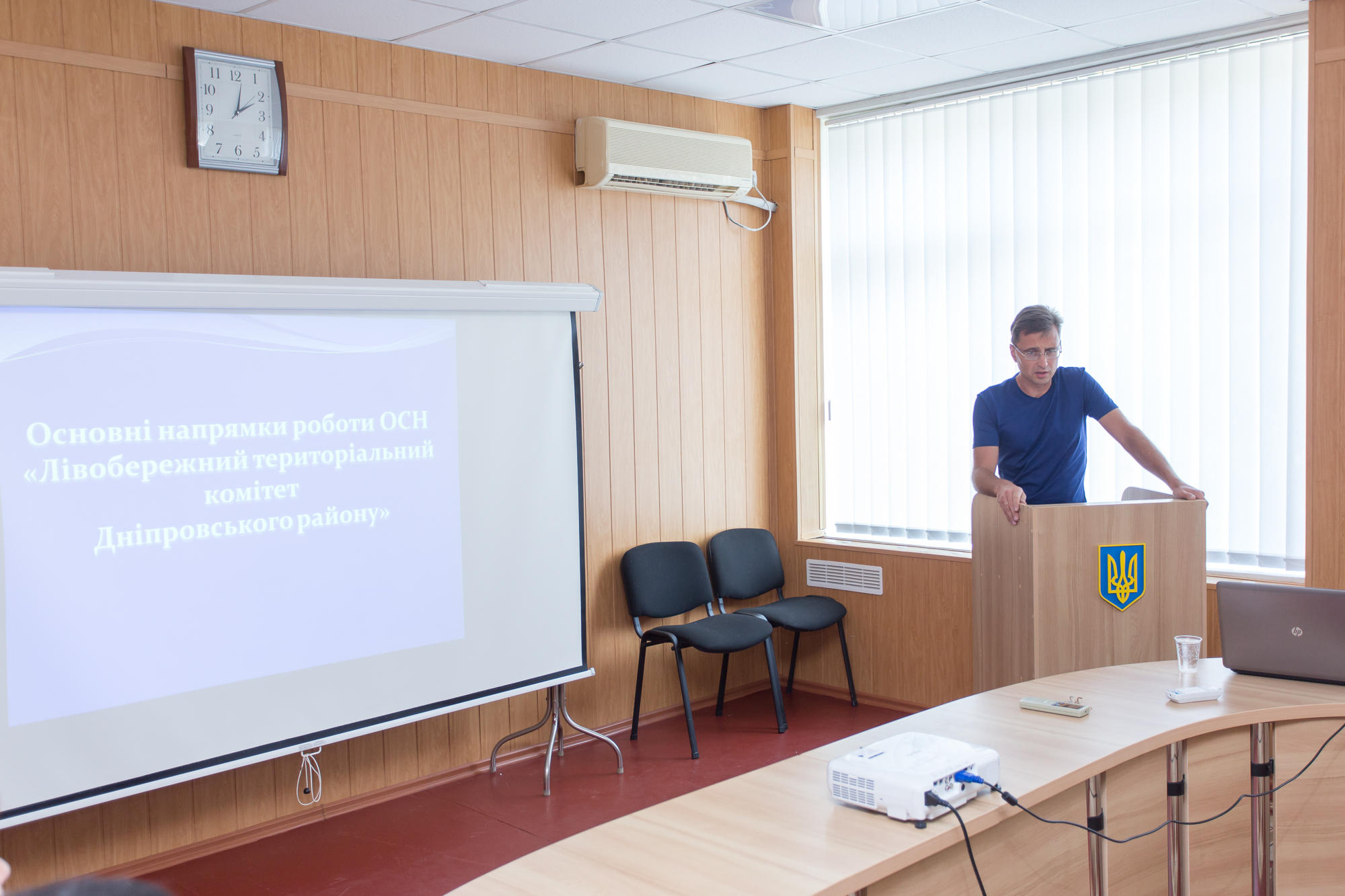 11 12 1
10 2
9 3
8 4
7 6 5

Основні напрямки роботи ОСН «Лівобережний територіальний комітет Дніпровського району»

hp